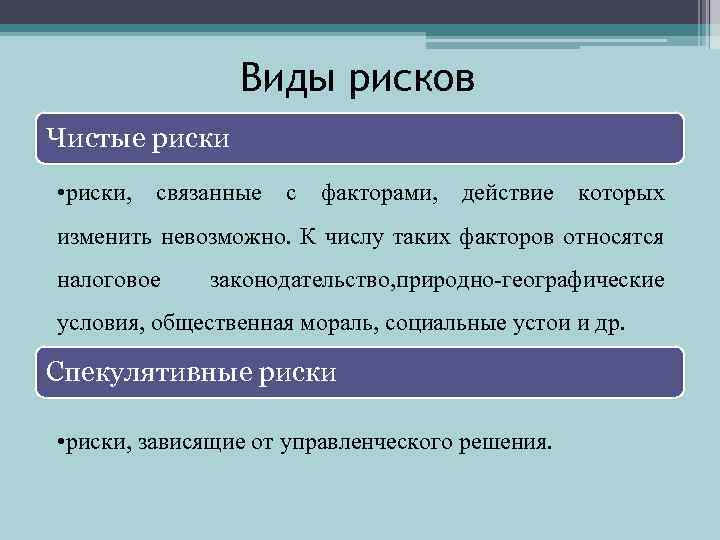 Виды рисков

Чистые риски

•риски, связанные с факторами, действие которых изменить невозможно. К числу таких факторов относятся налоговое законодательство,природно-географические условия, общественная мораль, социальные устои и др.

Спекулятивные риски

•риски, зависящие от управленческого решения.